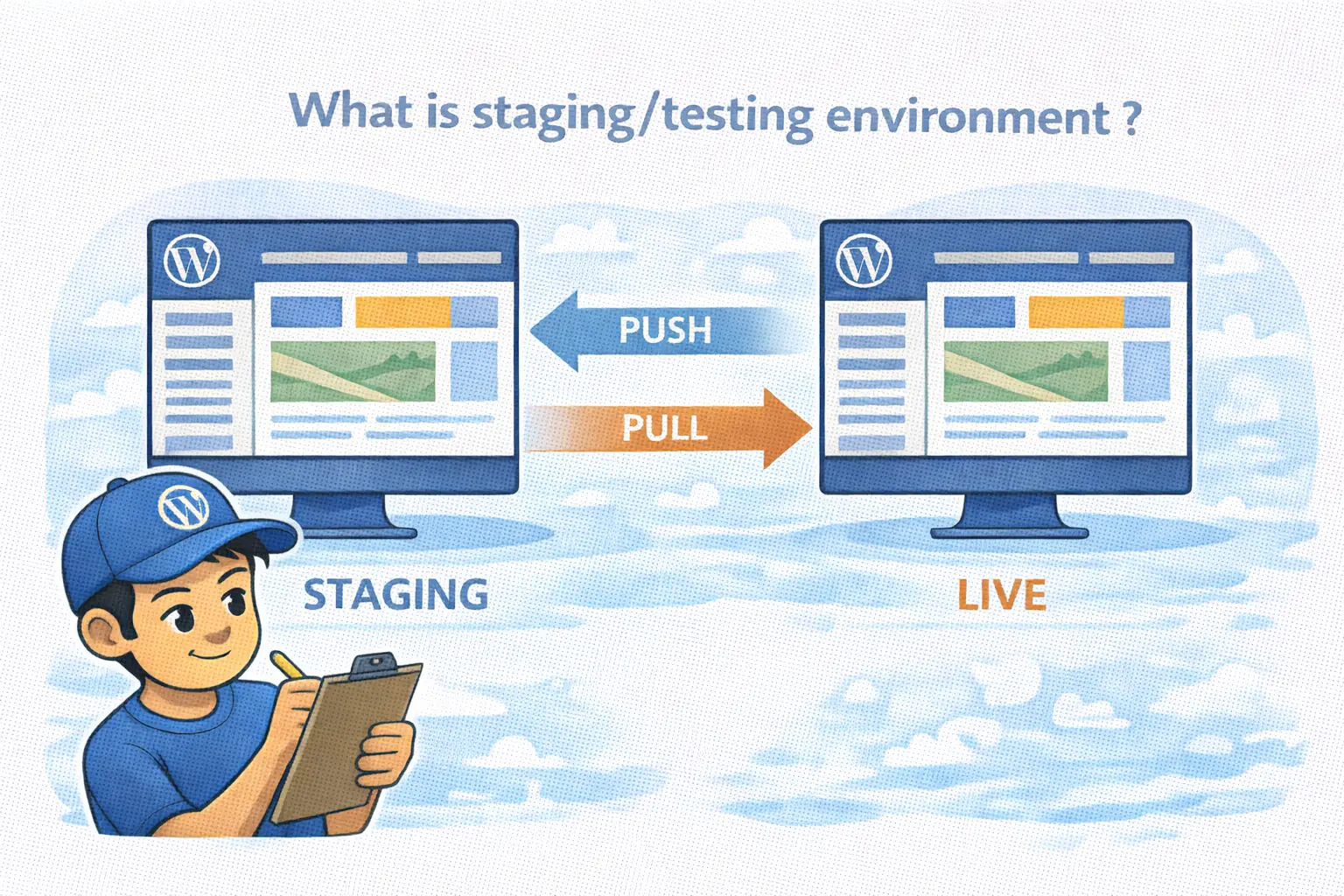 What is staging/testing environment ?

PUSH

PULL

STAGING

LIVE